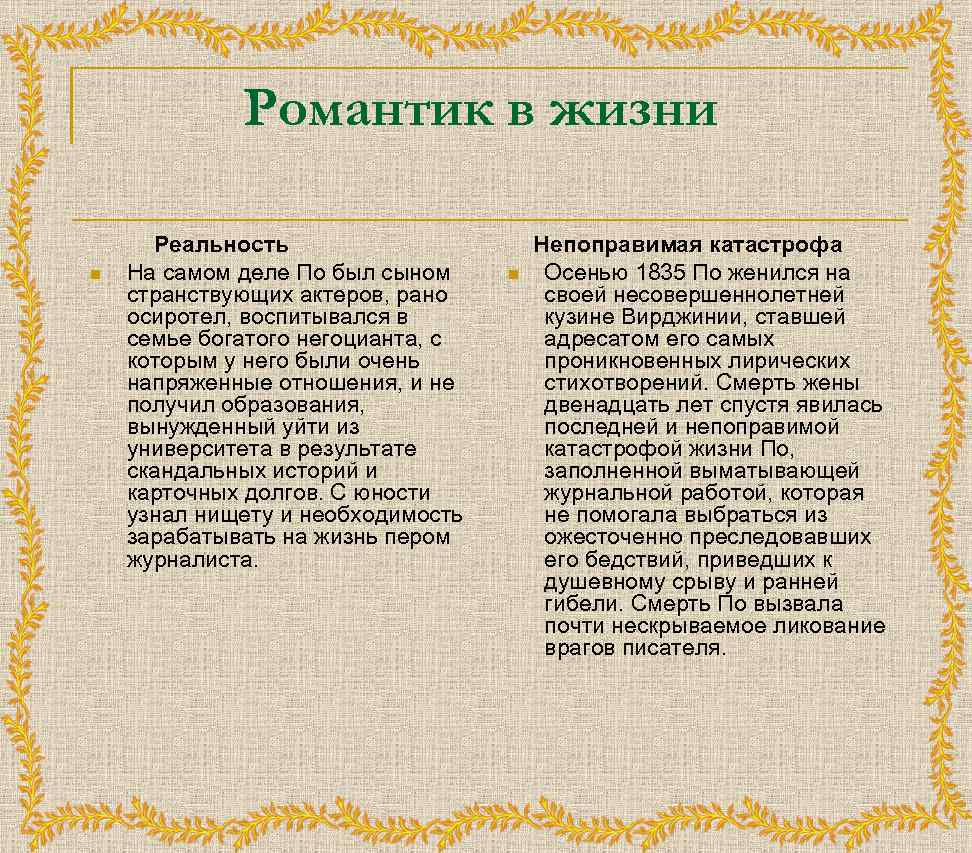 Романтик в жизни

Реальность

На самом деле По был сыном странствующих актеров, рано осиротел, воспитывался в семье богатого негоцианта, с которым у него были очень напряженные отношения, и не получил образования, вынужденный уйти из университета в результате скандальных историй и карточных долгов. С юности узнал нищету и необходимость зарабатывать на жизнь пером журналиста.

Непоправимая катастрофа

Осенью 1835 По женился на своей несовершеннолетней кузине Вирджинии, ставшей адресатом его самых проникновенных лирических стихотворений. Смерть жены двенадцать лет спустя явилась последней и непоправимой катастрофой жизни По, заполненной выматывающей журнальной работой, которая не помогала выбраться из ожесточенно преследовавших его бедствий, приведших к душевному срыву и ранней гибели. Смерть По вызвала почти нескрываемое ликование врагов писателя.